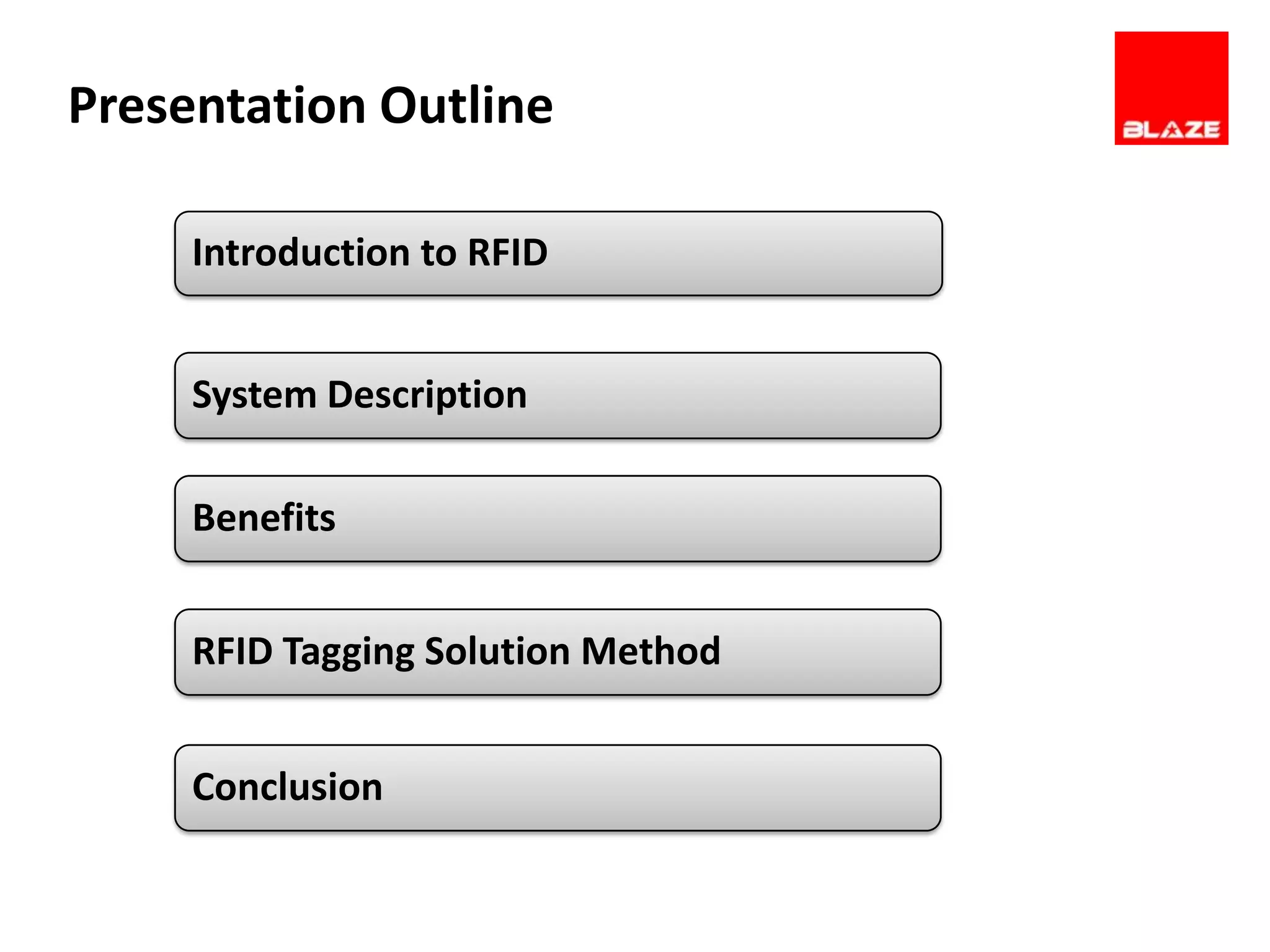 Presentation Outline

BLAZE

Introduction to RFID

System Description

Benefits

RFID Tagging Solution Method

Conclusion